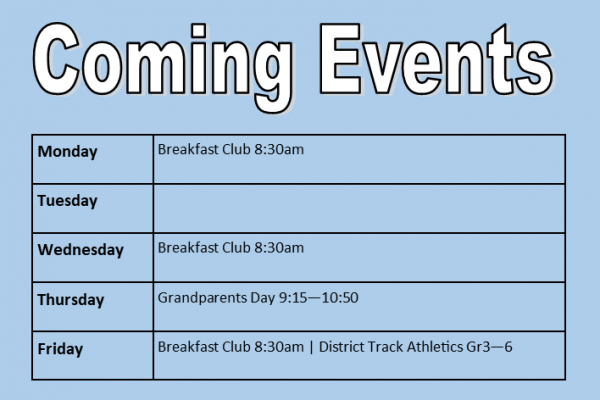 Coming Events

| Monday | Breakfast Club 8:30am |
|---|---|
| Tuesday | |
| Wednesday | Breakfast Club 8:30am |
| Thursday | Grandparents Day 9:15—10:50 |
| Friday | Breakfast Club 8:30am \| District Track Athletics Gr3—6 |